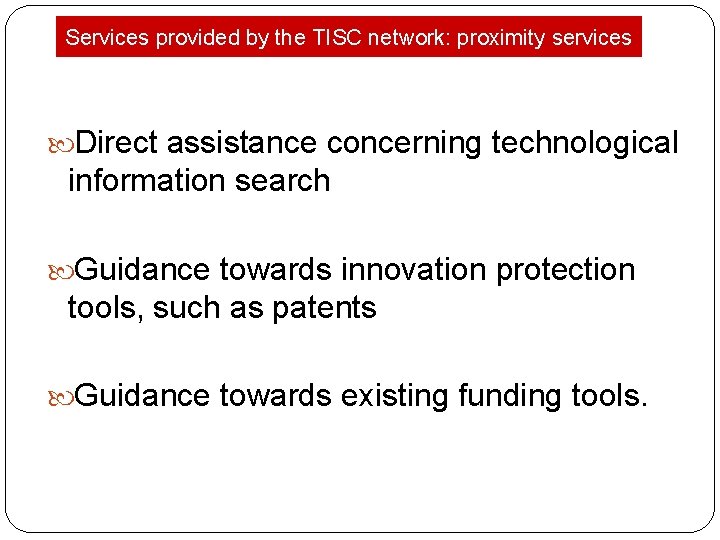 Services provided by the TISC network: proximity services

Direct assistance concerning technological information search

Guidance towards innovation protection tools, such as patents

Guidance towards existing funding tools.